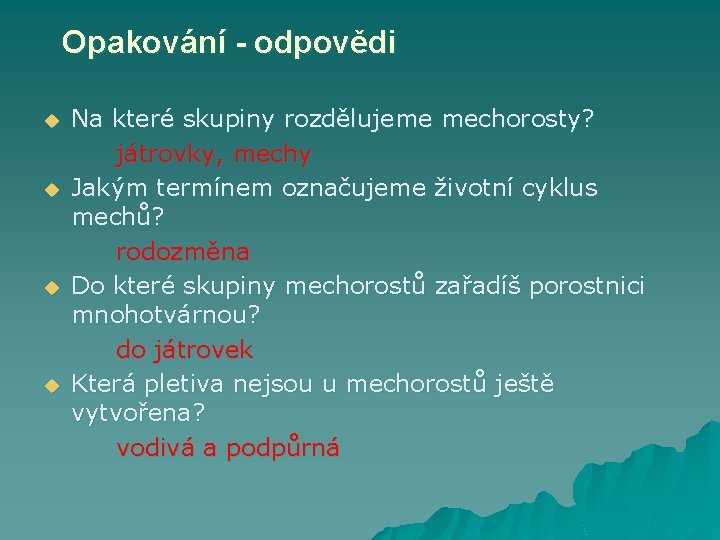 Opakování - odpovědi

Na které skupiny rozdělujeme mechorosty?

játrovky, mechy

Jakým termínem označujeme životní cyklus mechů?

rodozměna

Do které skupiny mechorostů zařadíš porostnici mnohotvárnou?

do játrovek

Která pletiva nejsou u mechorostů ještě vytvořena?

vodivá a podpůrná